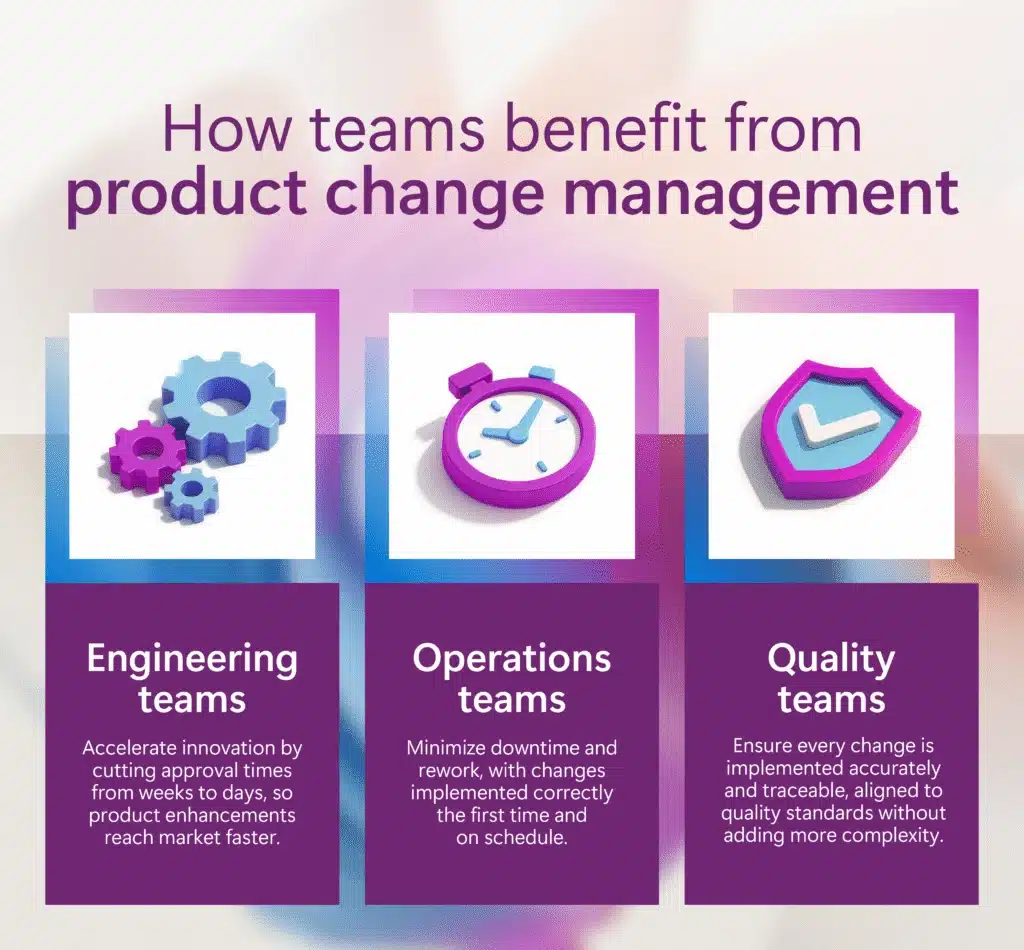 How teams benefit from product change management

Engineering teams

Accelerate innovation by cutting approval times from weeks to days, so product enhancements reach market faster.

Operations teams

Minimize downtime and rework, with changes implemented correctly the first time and on schedule.

Quality teams

Ensure every change is implemented accurately and traceable, aligned to quality standards without adding more complexity.